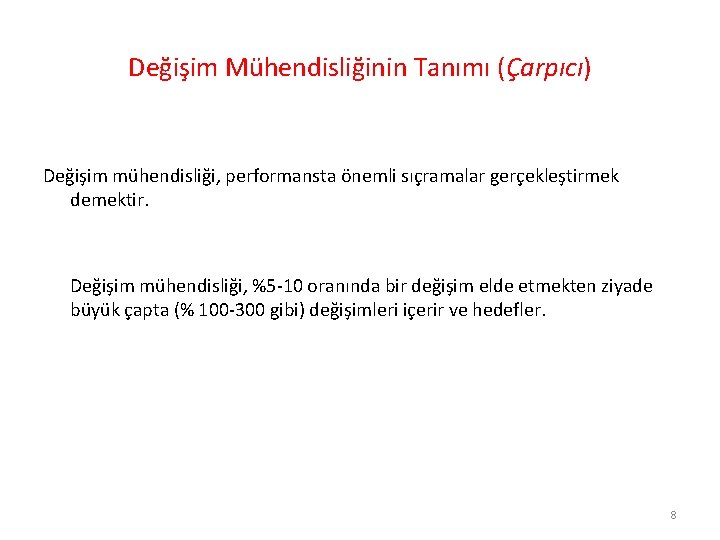 Değişim Mühendisliğinin Tanımı (Çarpıcı)

Değişim mühendisliği, performansta önemli sıçramalar gerçekleştirmek demektir.

Değişim mühendisliği, %5-10 oranında bir değişim elde etmekten ziyade büyük çapta (% 100-300 gibi) değişimleri içerir ve hedefler.

8